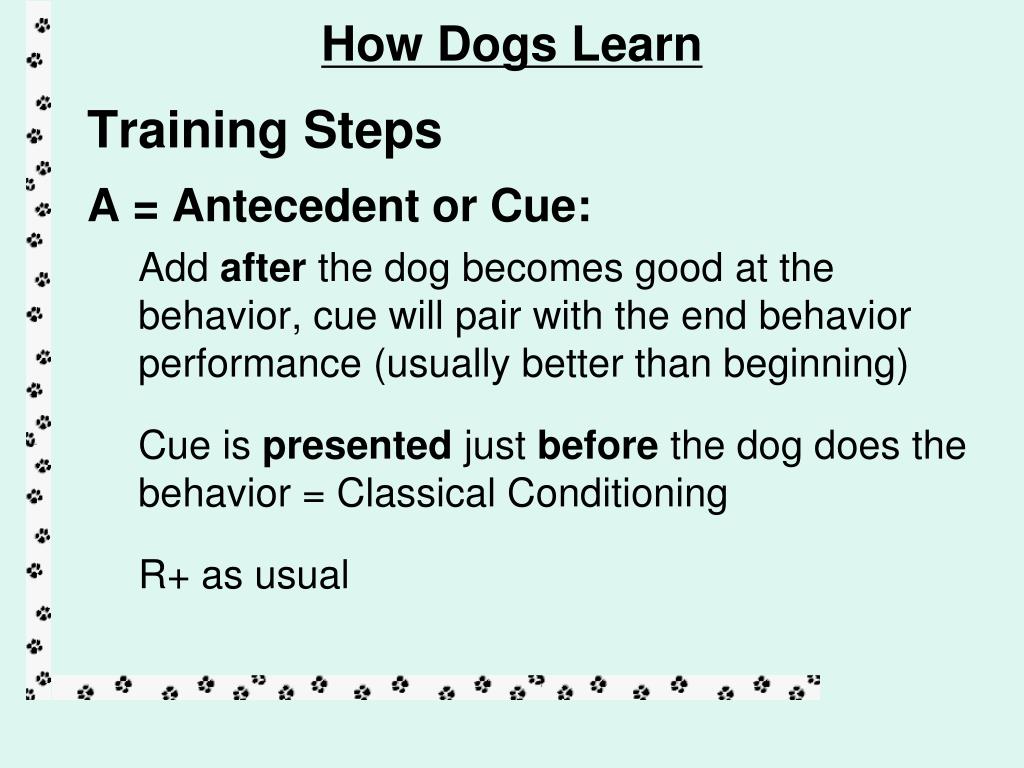 How Dogs Learn

Training Steps

A = Antecedent or Cue:

Add after the dog becomes good at the behavior, cue will pair with the end behavior performance (usually better than beginning)

Cue is presented just before the dog does the behavior = Classical Conditioning

R+ as usual